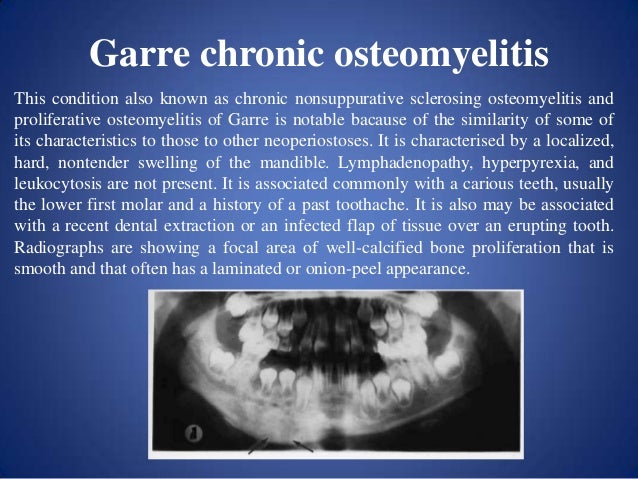 Garre chronic osteomyelitis

This condition also known as chronic nonsuppurative sclerosing osteomyelitis and proliferative osteomyelitis of Garre is notable bacause of the similarity of some of its characteristics to those to other neoperiostoses. It is characterised by a localized, hard, nontender swelling of the mandible. Lymphadenopathy, hyperpyrexia, and leukocytosis are not present. It is associated commonly with a carious teeth, usually the lower first molar and a history of a past toothache. It is also may be associated with a recent dental extraction or an infected flap of tissue over an erupting tooth. Radiographs are showing a focal area of well-calcified bone proliferation that is smooth and that often has a laminated or onion-peel appearance.